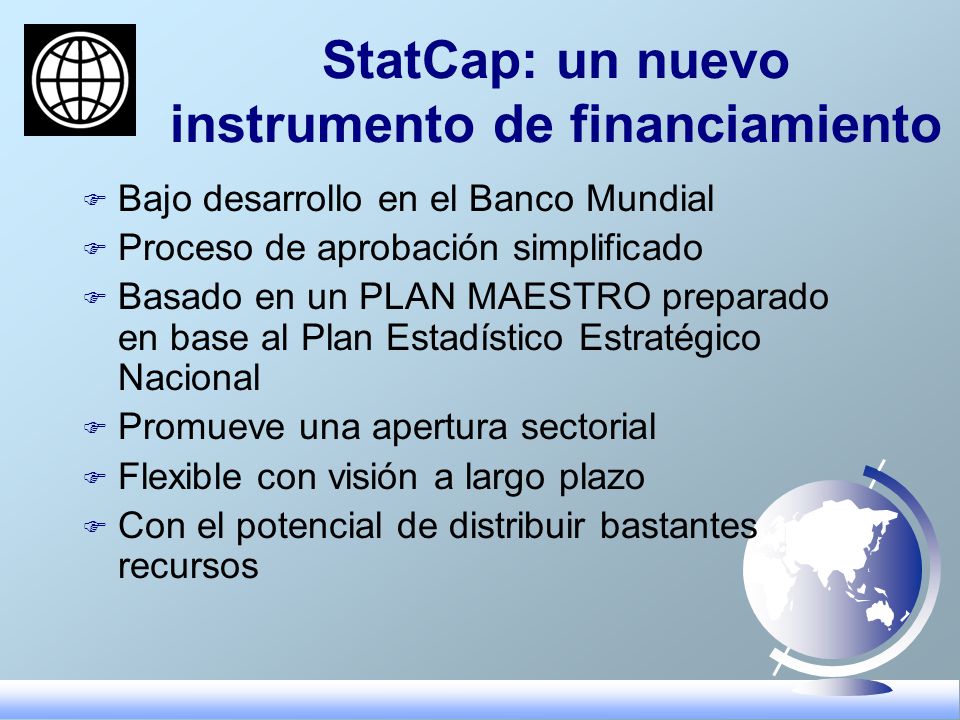 StatCap: un nuevo instrumento de financiamiento

Bajo desarrollo en el Banco Mundial
Proceso de aprobación simplificado
Basado en un PLAN MAESTRO preparado en base al Plan Estadístico Estratégico Nacional
Promueve una apertura sectorial
Flexible con visión a largo plazo
Con el potencial de distribuir bastantes recursos